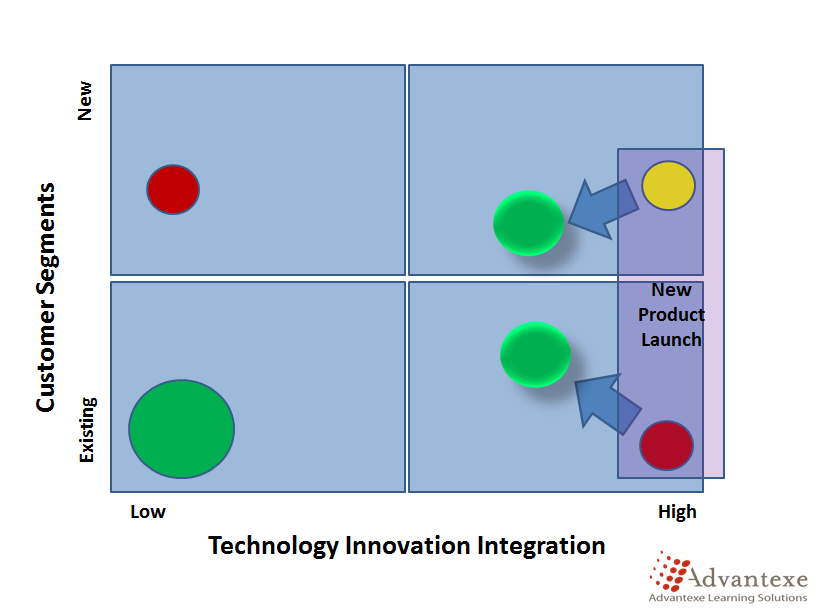 Customer Segments

New

Existing

New Product Launch

Low

High

Technology Innovation Integration

Advantexe
Advantexe Learning Solutions